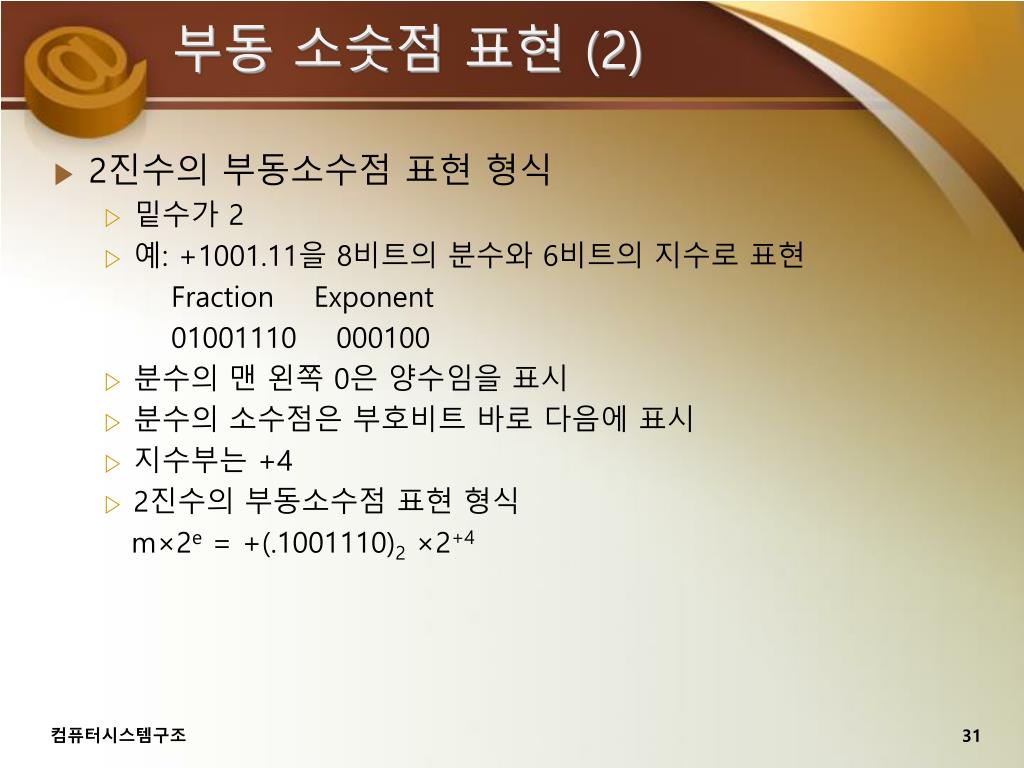 부동 소숫점 표현 (2)

2진수의 부동소수점 표현 형식

밑수가 2

예: +1001.11을 8비트의 분수와 6비트의 지수로 표현

Fraction Exponent

01001110 000100

분수의 맨 왼쪽 0은 양수임을 표시

분수의 소수점은 부호비트 바로 다음에 표시

지수부는 +4

2진수의 부동소수점 표현 형식

$m \times 2^{e} = +(.1001110)_2 \times 2^{+4}$

컴퓨터시스템구조

31